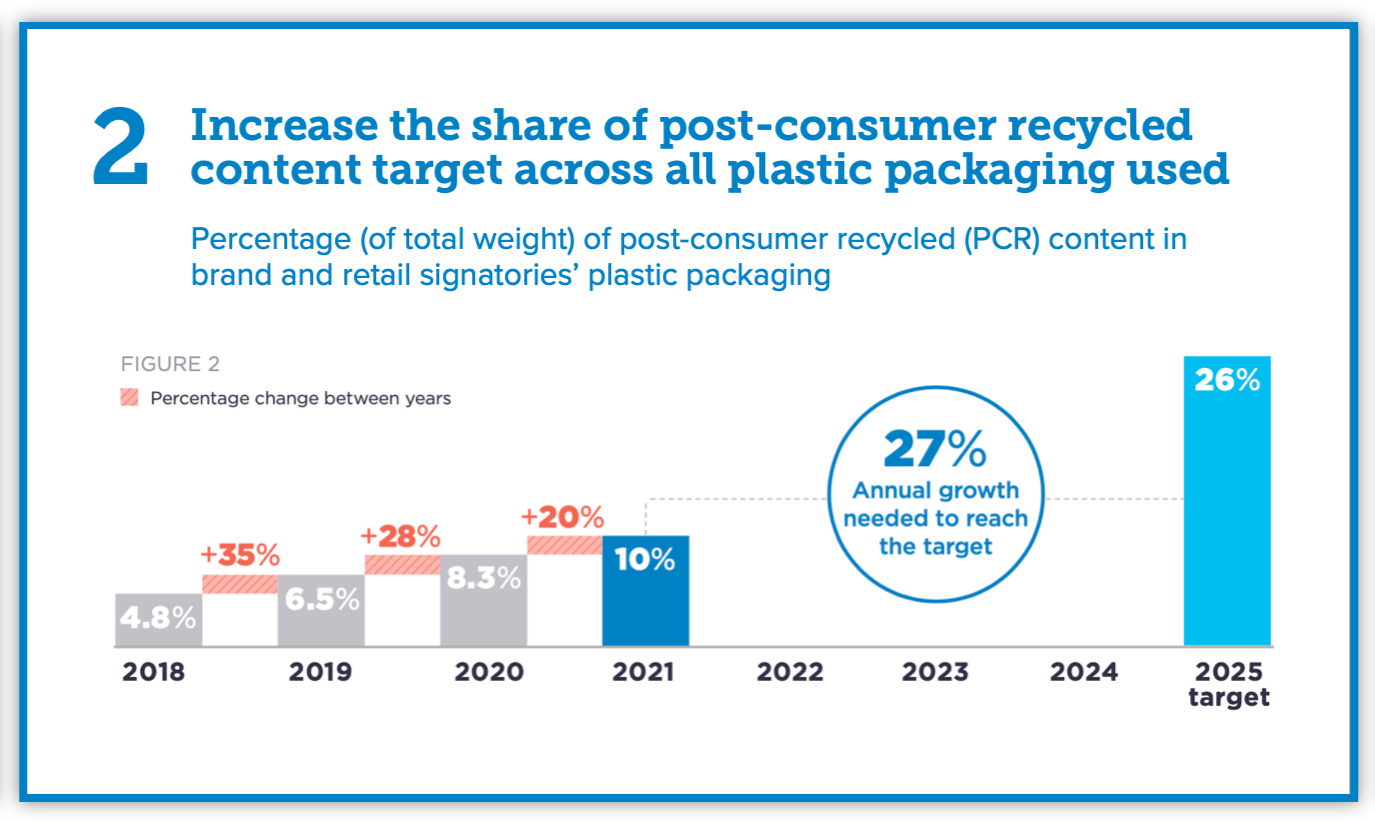 2 Increase the share of post-consumer recycled content target across all plastic packaging used

Percentage (of total weight) of post-consumer recycled (PCR) content in brand and retail signatories' plastic packaging

FIGURE 2

Percentage change between years

4.8%
+35%
6.5%
+28%
8.3%
+20%
10%

27%
Annual growth needed to reach the target

26%

2018 2019 2020 2021 2022 2023 2024 2025 target